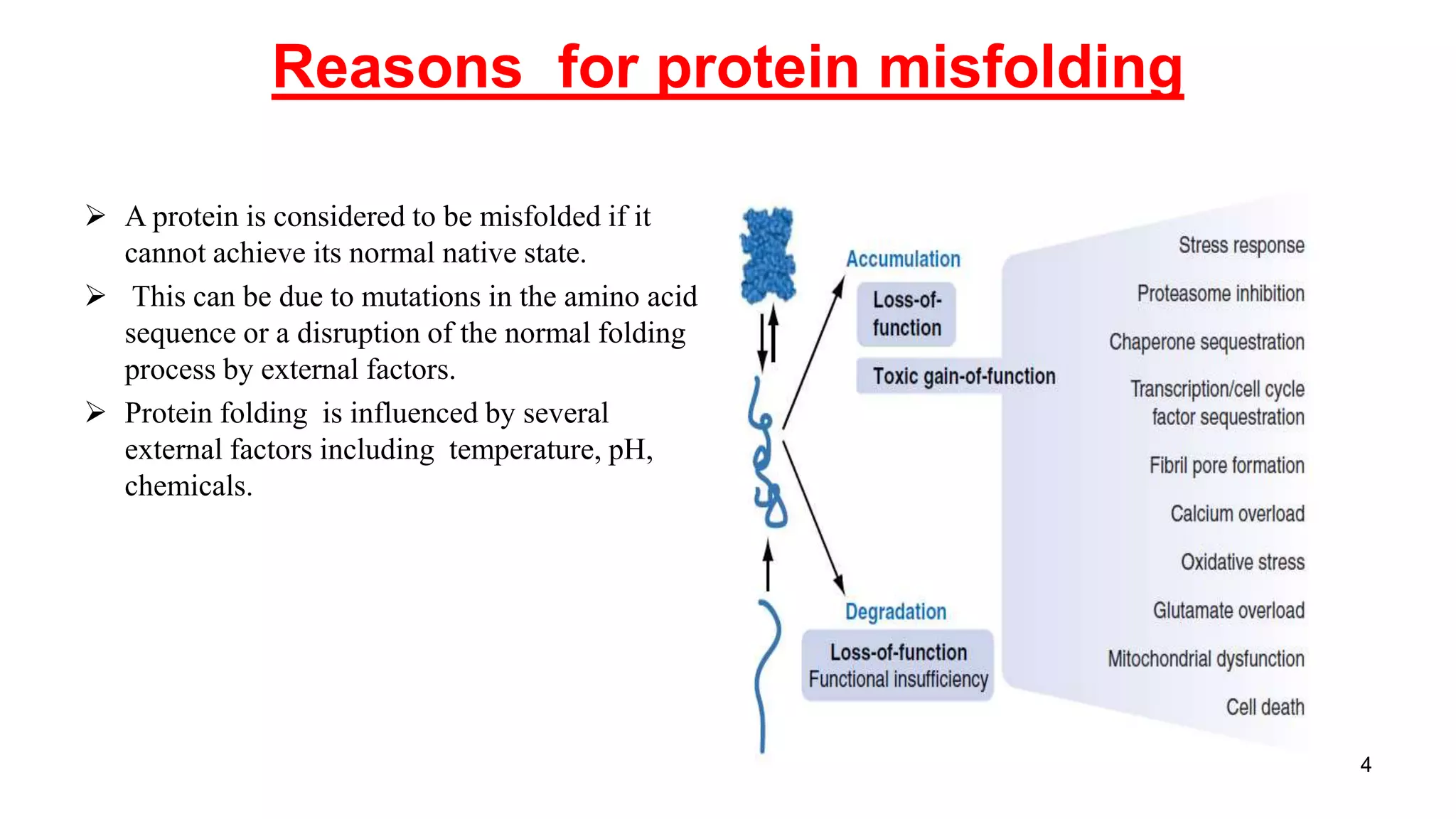 Reasons for protein misfolding

➢ A protein is considered to be misfolded if it cannot achieve its normal native state.

➢ This can be due to mutations in the amino acid sequence or a disruption of the normal folding process by external factors.

➢ Protein folding is influenced by several external factors including temperature, pH, chemicals.

Accumulation

Loss-of-function

Toxic gain-of-function

Degradation

Loss-of-function
Functional insufficiency

Stress response

Proteasome inhibition

Chaperone sequestration

Transcription/cell cycle factor sequestration

Fibril pore formation

Calcium overload

Oxidative stress

Glutamate overload

Mitochondrial dysfunction

Cell death

4